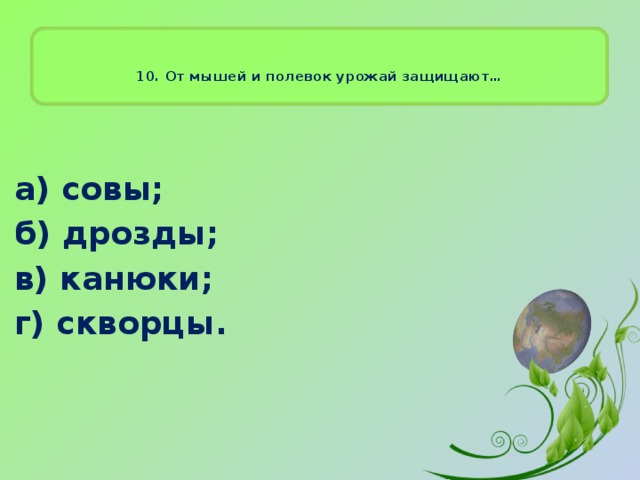 10. От мышей и полевок урожай защищают…

а) совы;
б) дрозды;
в) канюки;
г) скворцы.